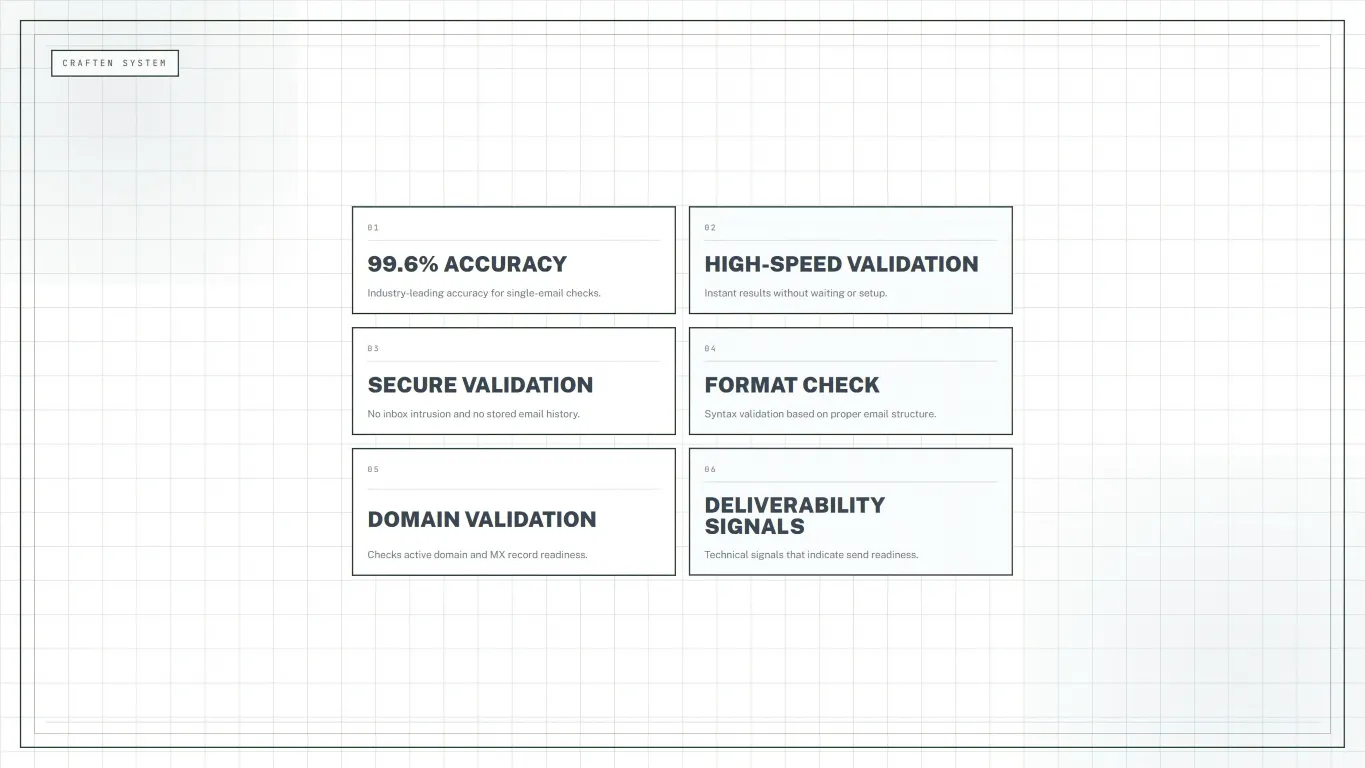 CRAFTEN SYSTEM

01

99.6% ACCURACY

Industry-leading accuracy for single-email checks.

02

HIGH-SPEED VALIDATION

Instant results without waiting or setup.

03

SECURE VALIDATION

No inbox intrusion and no stored email history.

04

FORMAT CHECK

Syntax validation based on proper email structure.

05

DOMAIN VALIDATION

Checks active domain and MX record readiness.

06

DELIVERABILITY SIGNALS

Technical signals that indicate send readiness.